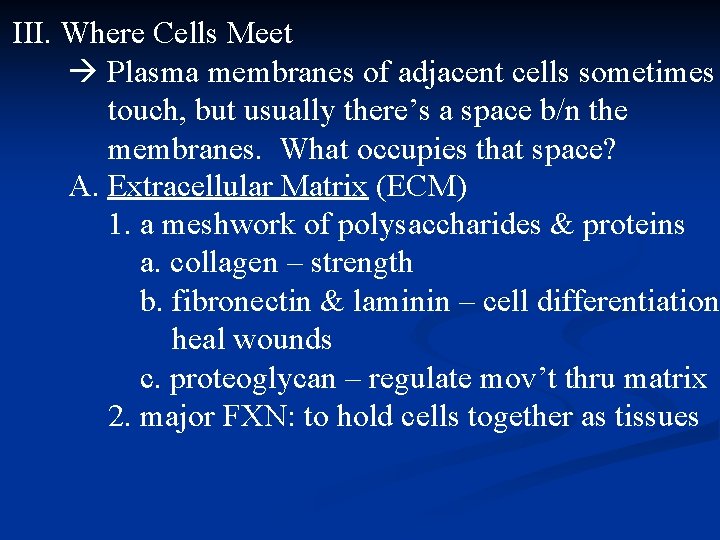 III. Where Cells Meet

→ Plasma membranes of adjacent cells sometimes touch, but usually there's a space b/n the membranes. What occupies that space?

A. Extracellular Matrix (ECM)

1. a meshwork of polysaccharides & proteins

a. collagen – strength

b. fibronectin & laminin – cell differentiation heal wounds

c. proteoglycan – regulate mov't thru matrix

2. major FXN: to hold cells together as tissues